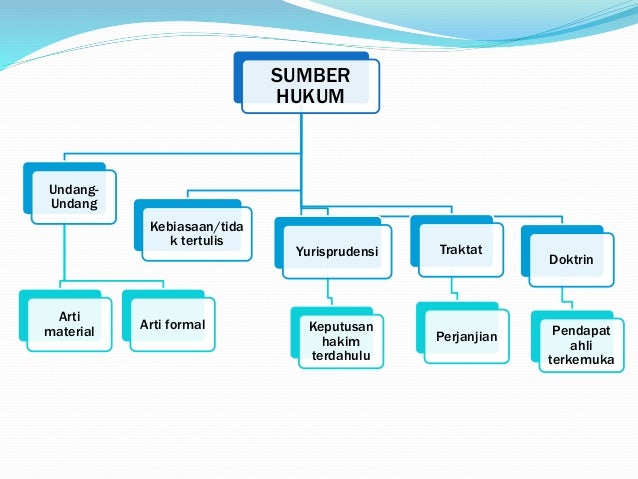 SUMBER HUKUM

Undang-Undang

Kebiasaan/tidak tertulis

Yurisprudensi

Traktat

Doktrin

Arti material

Arti formal

Keputusan hakim terdahulu

Perjanjian

Pendapat ahli terkemuka